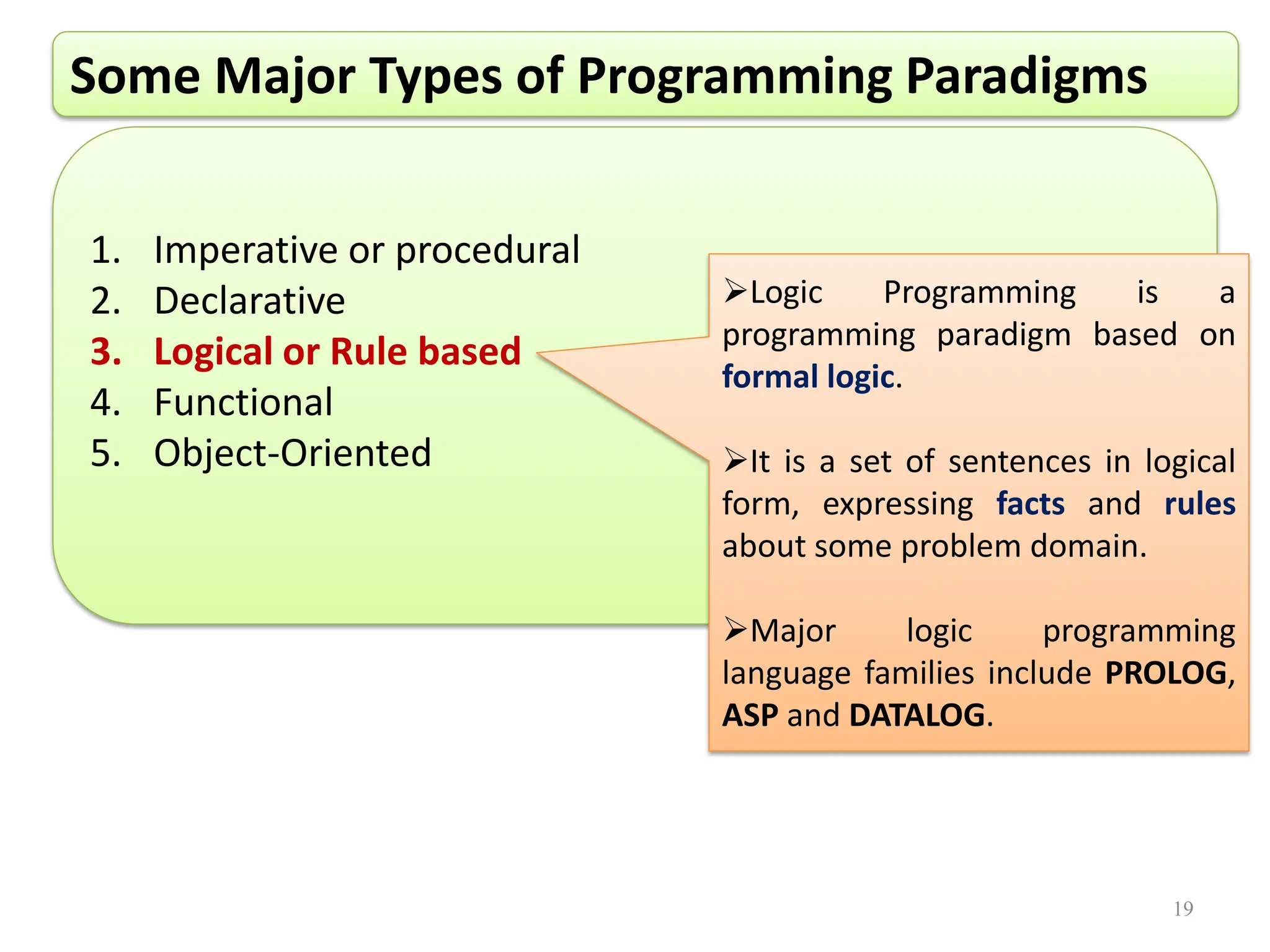 Some Major Types of Programming Paradigms

1. Imperative or procedural
2. Declarative
3. Logical or Rule based
4. Functional
5. Object-Oriented

➢Logic Programming is a programming paradigm based on formal logic.

➢It is a set of sentences in logical form, expressing facts and rules about some problem domain.

➢Major logic programming language families include PROLOG, ASP and DATALOG.

19